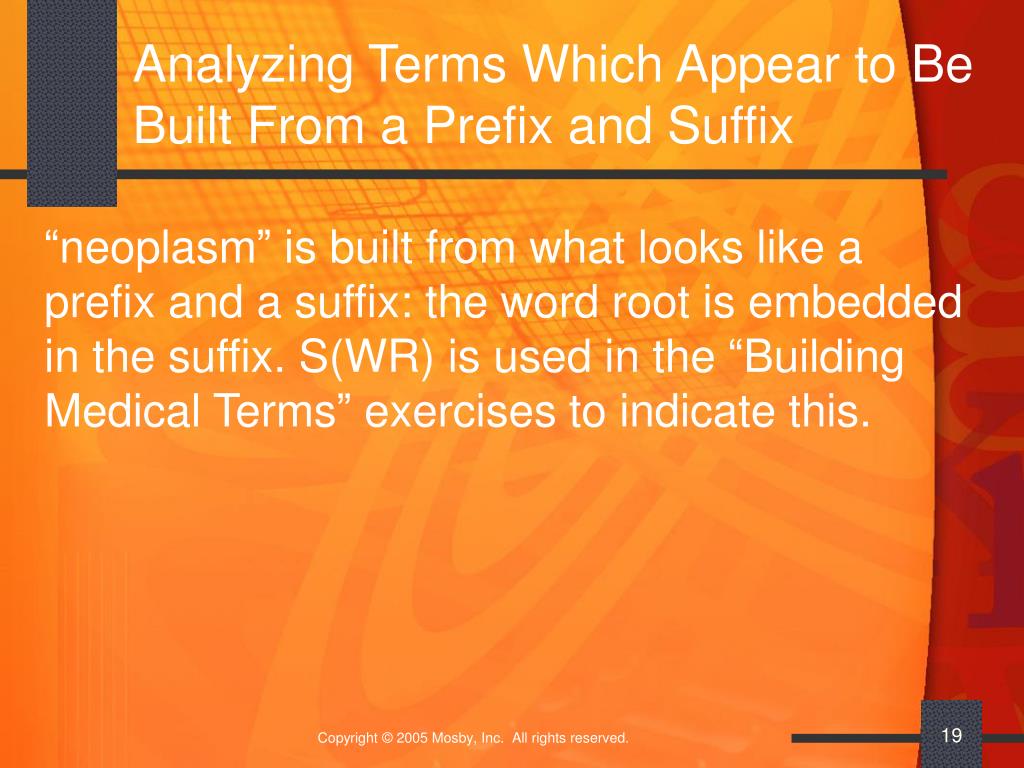 Analyzing Terms Which Appear to Be Built From a Prefix and Suffix

“neoplasm” is built from what looks like a prefix and a suffix: the word root is embedded in the suffix. S(WR) is used in the “Building Medical Terms” exercises to indicate this.

Copyright © 2005 Mosby, Inc. All rights reserved.

19